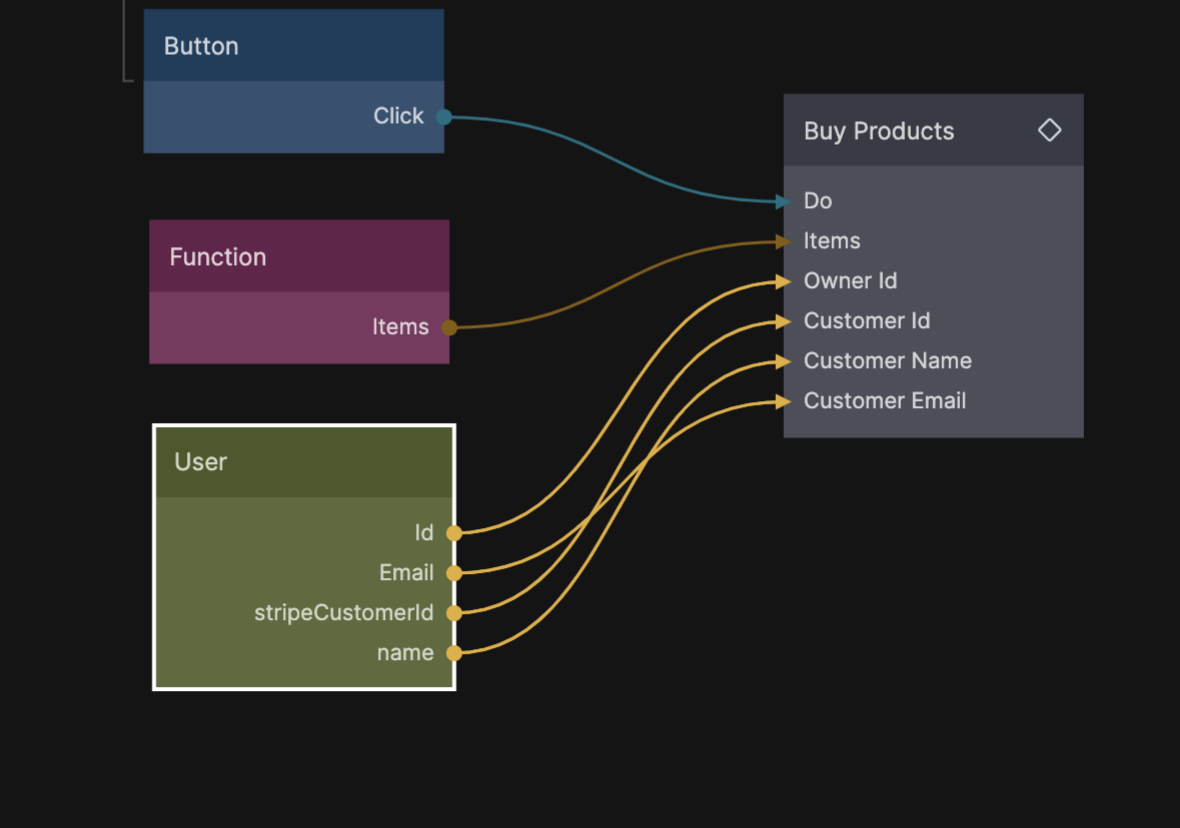 Button

Click

Function

Items

User

Id

Email

stripeCustomerId

name

Buy Products

Do

Items

Owner Id

Customer Id

Customer Name

Customer Email